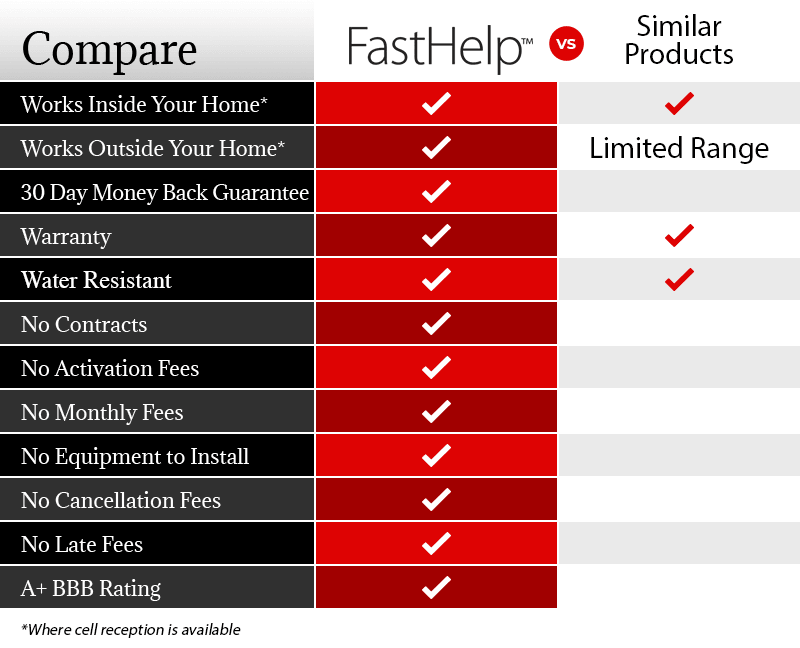 | Compare | FastHelp™ VS | Similar Products |
|---|---|---|
| Works Inside Your Home* | ✓ | ✓ |
| Works Outside Your Home* | ✓ | Limited Range |
| 30 Day Money Back Guarantee | ✓ | |
| Warranty | ✓ | ✓ |
| Water Resistant | ✓ | ✓ |
| No Contracts | ✓ | |
| No Activation Fees | ✓ | |
| No Monthly Fees | ✓ | |
| No Equipment to Install | ✓ | |
| No Cancellation Fees | ✓ | |
| No Late Fees | ✓ | |
| A+ BBB Rating | ✓ | |

*Where cell reception is available